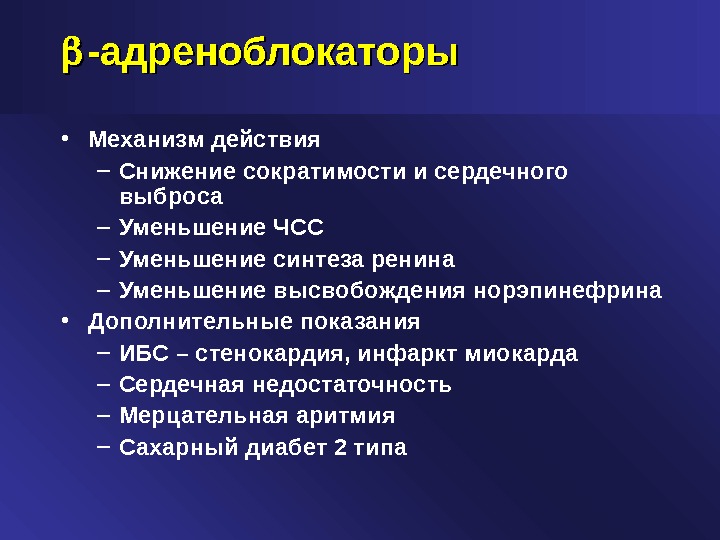 β-адреноблокаторы

• Механизм действия
  – Снижение сократимости и сердечного выброса
  – Уменьшение ЧСС
  – Уменьшение синтеза ренина
  – Уменьшение высвобождения норэпинефрина
• Дополнительные показания
  – ИБС – стенокардия, инфаркт миокарда
  – Сердечная недостаточность
  – Мерцательная аритмия
  – Сахарный диабет 2 типа